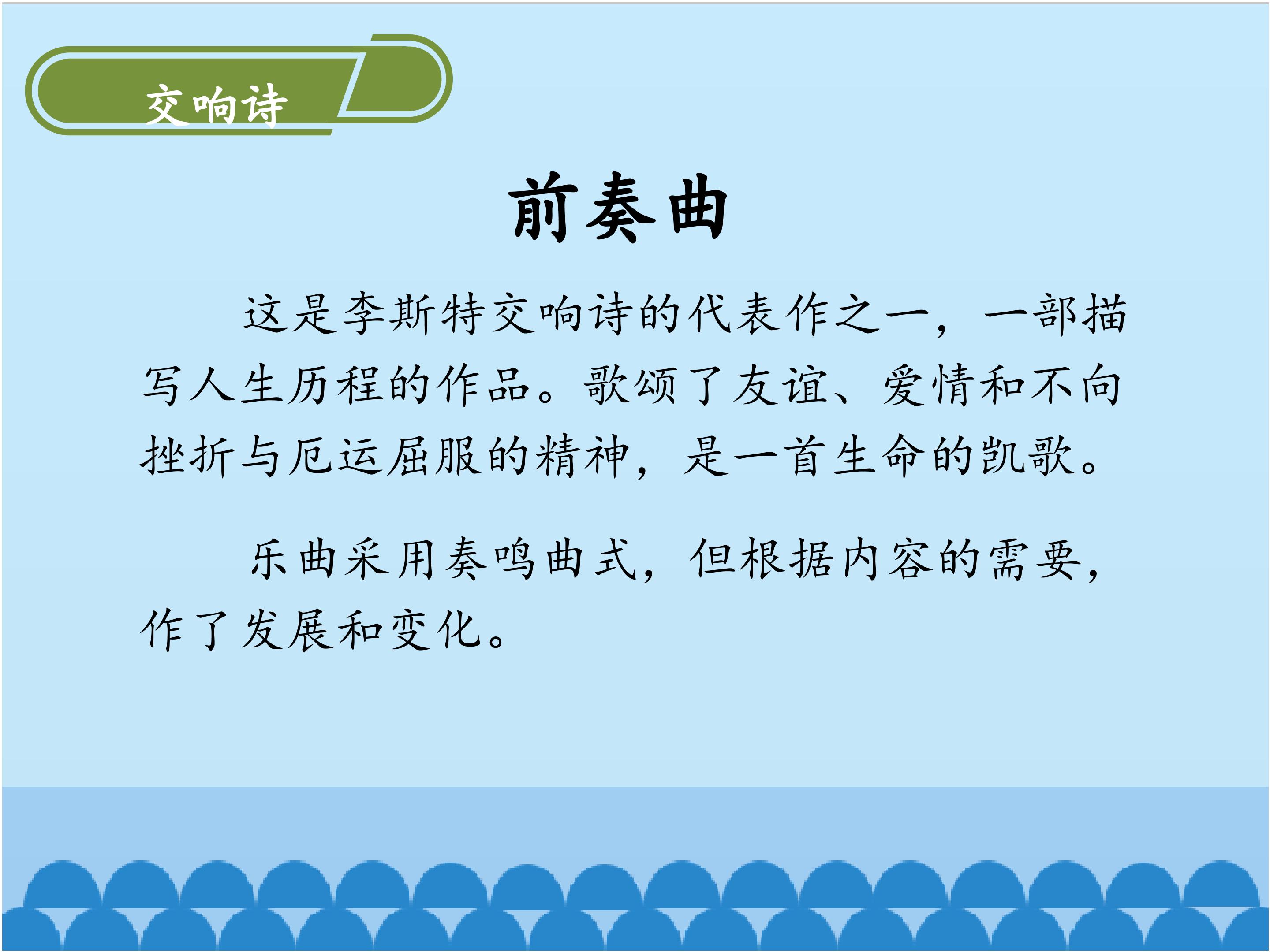 交响诗

前奏曲

这是李斯特交响诗的代表作之一，一部描写人生历程的作品。歌颂了友谊、爱情和不向挫折与厄运屈服的精神，是一首生命的凯歌。

乐曲采用奏鸣曲式，但根据内容的需要，作了发展和变化。